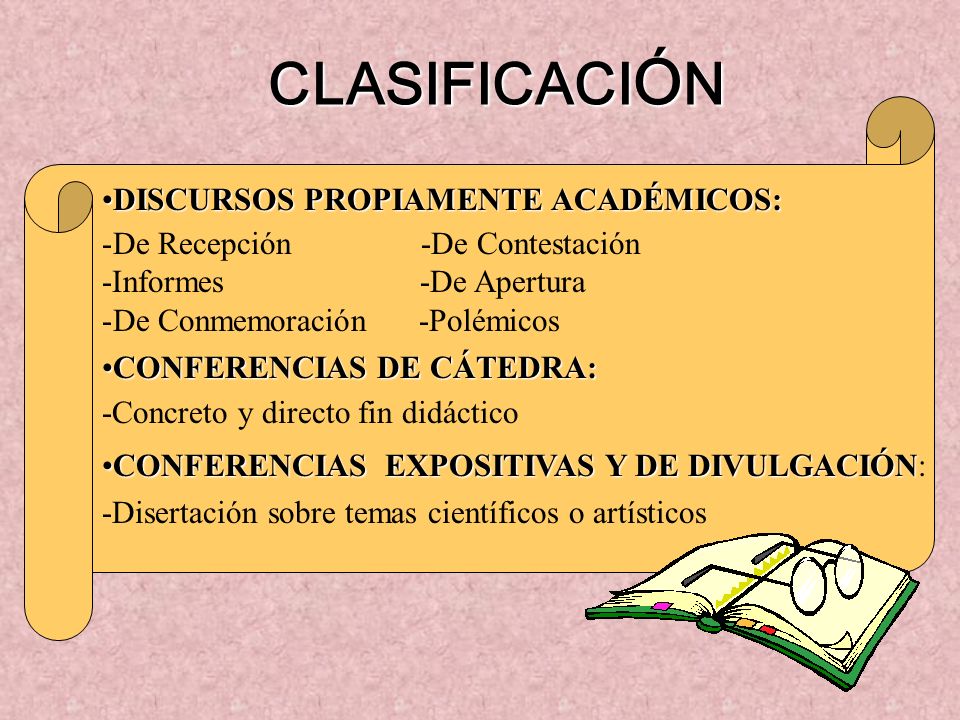 CLASIFICACIÓN

•DISCURSOS PROPIAMENTE ACADÉMICOS:

-De Recepción

-Informes

-De Conmemoración

-De Contestación

-De Apertura

-Polémicos

•CONFERENCIAS DE CÁTEDRA:

-Concreto y directo fin didáctico

•CONFERENCIAS EXPOSITIVAS Y DE DIVULGACIÓN:

-Disertación sobre temas científicos o artísticos